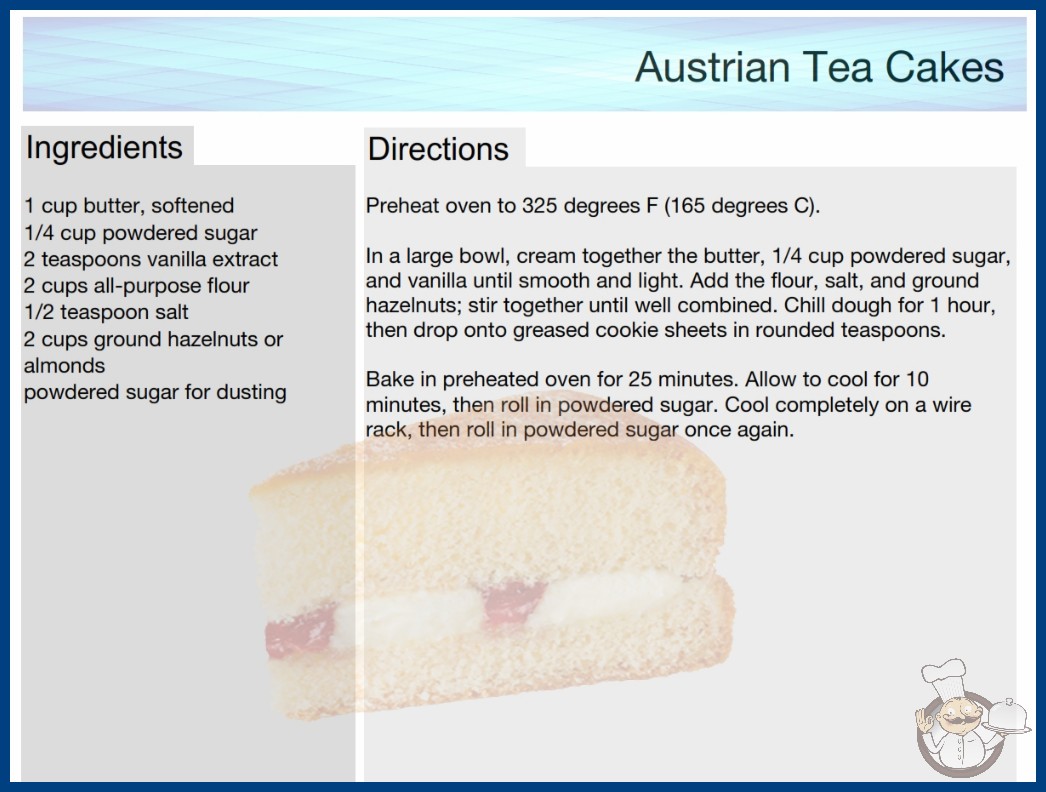 Austrian Tea Cakes

Ingredients

1 cup butter, softened
1/4 cup powdered sugar
2 teaspoons vanilla extract
2 cups all-purpose flour
1/2 teaspoon salt
2 cups ground hazelnuts or almonds
powdered sugar for dusting

Directions

Preheat oven to 325 degrees F (165 degrees C).

In a large bowl, cream together the butter, 1/4 cup powdered sugar, and vanilla until smooth and light. Add the flour, salt, and ground hazelnuts; stir together until well combined. Chill dough for 1 hour, then drop onto greased cookie sheets in rounded teaspoons.

Bake in preheated oven for 25 minutes. Allow to cool for 10 minutes, then roll in powdered sugar. Cool completely on a wire rack, then roll in powdered sugar once again.